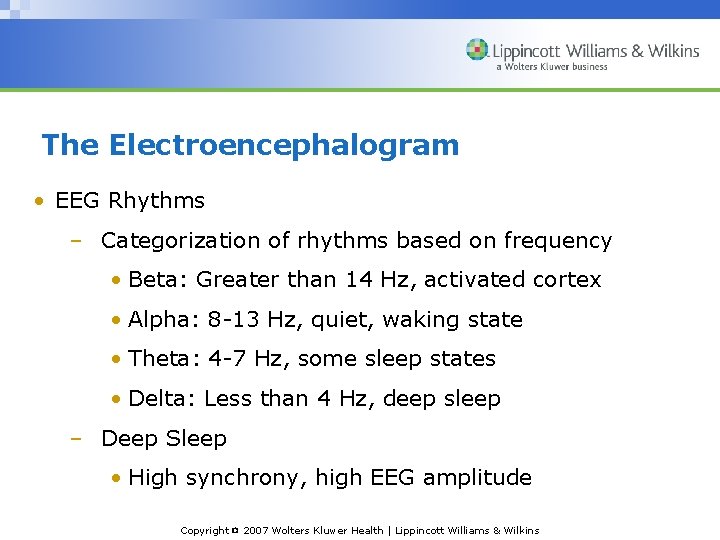 Lippincott Williams & Wilkins
a Wolters Kluwer business

The Electroencephalogram

• EEG Rhythms
– Categorization of rhythms based on frequency
• Beta: Greater than 14 Hz, activated cortex
• Alpha: 8-13 Hz, quiet, waking state
• Theta: 4-7 Hz, some sleep states
• Delta: Less than 4 Hz, deep sleep
– Deep Sleep
• High synchrony, high EEG amplitude

Copyright © 2007 Wolters Kluwer Health | Lippincott Williams & Wilkins